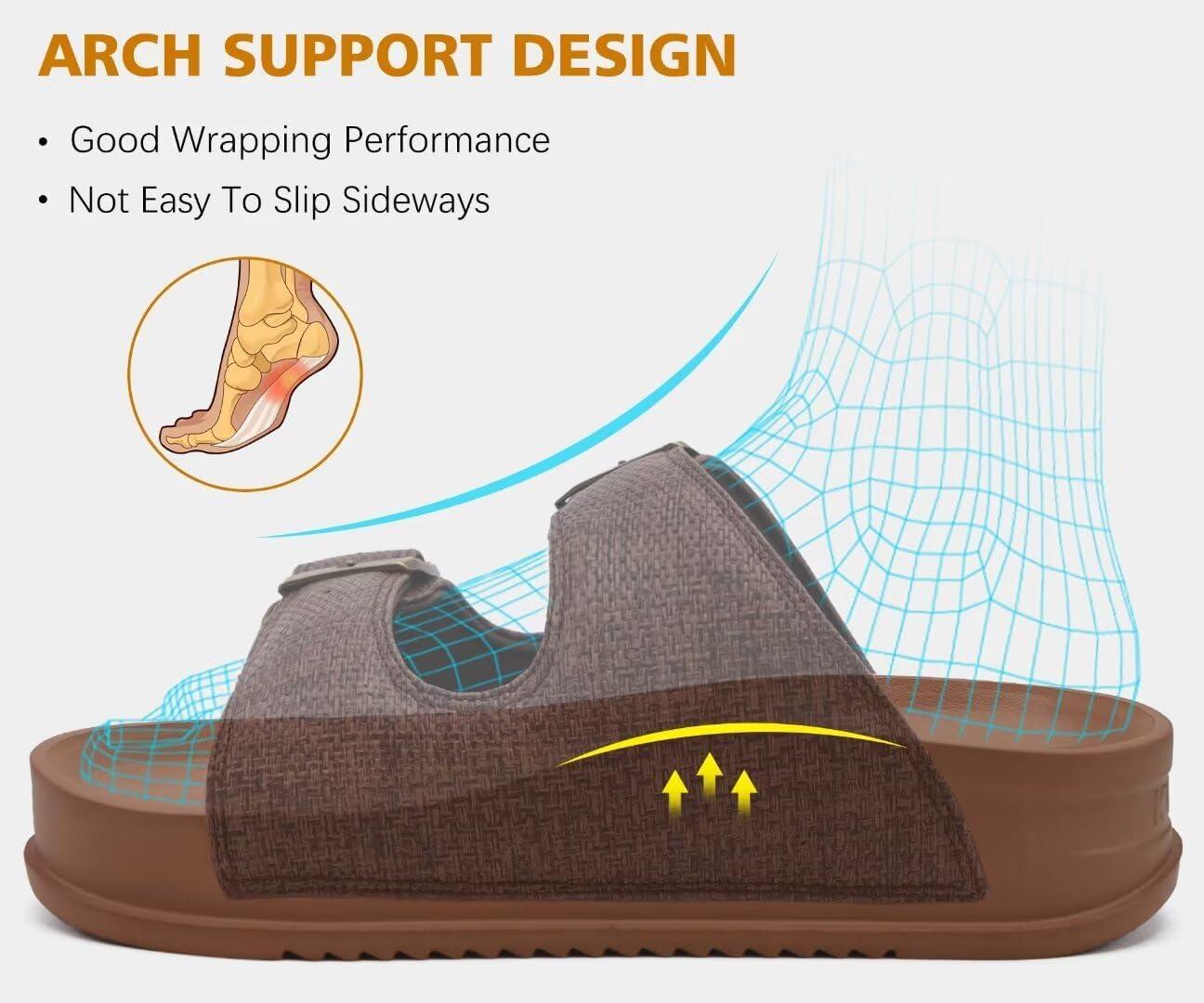 ARCH SUPPORT DESIGN

• Good Wrapping Performance

• Not Easy To Slip Sideways